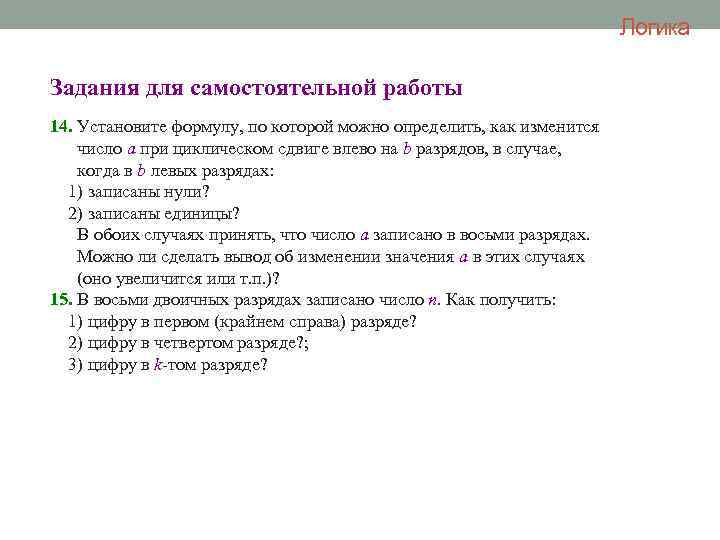 Логика

Задания для самостоятельной работы

14. Установите формулу, по которой можно определить, как изменится число $a$ при циклическом сдвиге влево на $b$ разрядов, в случае, когда в $b$ левых разрядах:
1) записаны нули?
2) записаны единицы?
В обоих случаях принять, что число $a$ записано в восьми разрядах. Можно ли сделать вывод об изменении значения $a$ в этих случаях (оно увеличится или т.п.)?
15. В восьми двоичных разрядах записано число $n$. Как получить:
1) цифру в первом (крайнем справа) разряде?
2) цифру в четвертом разряде?;
3) цифру в $k$-том разряде?